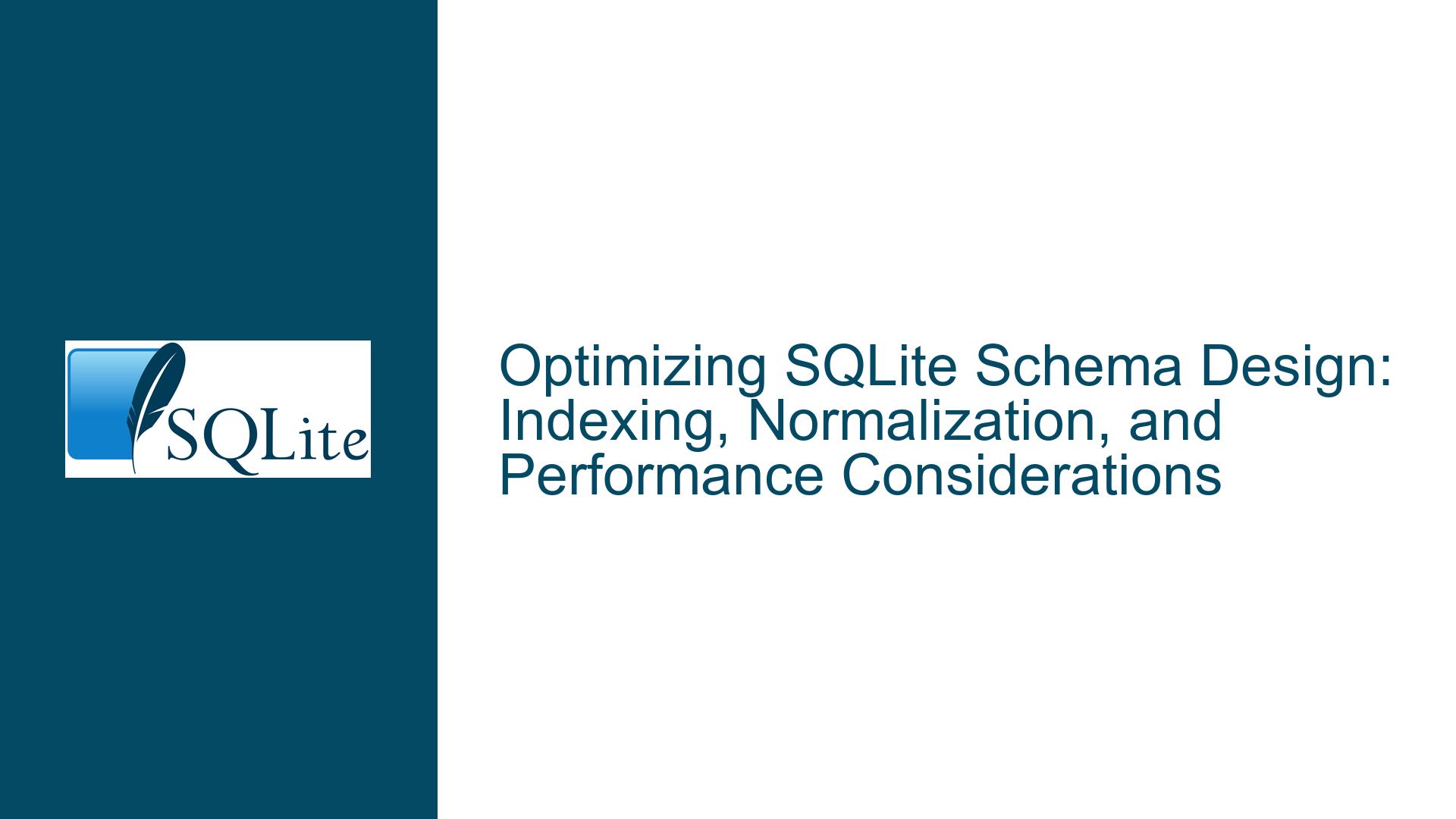 SQLite

Optimizing SQLite Schema Design: Indexing, Normalization, and Performance Considerations